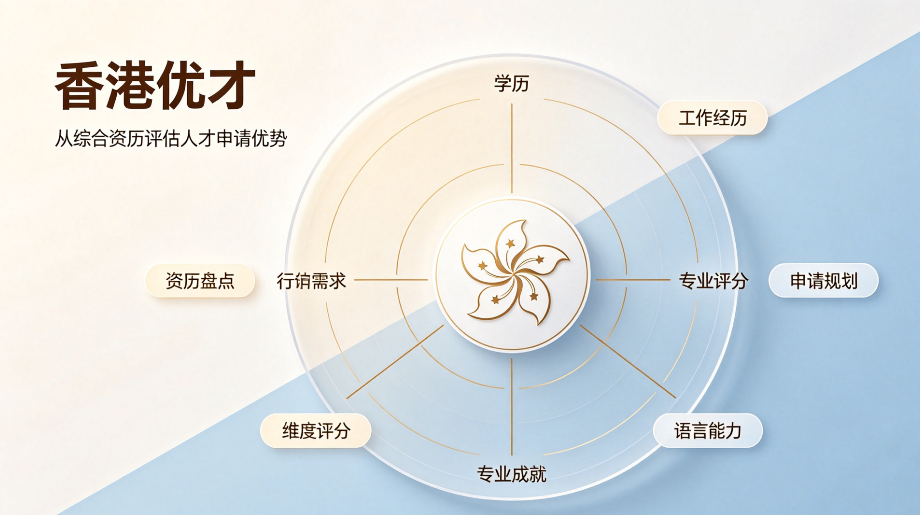 香港优才

从综合资历评估人才申请优势

学历

工作经历

资历盘点

行销需求

专业评分

申请规划

维度评分

语言能力

专业成就